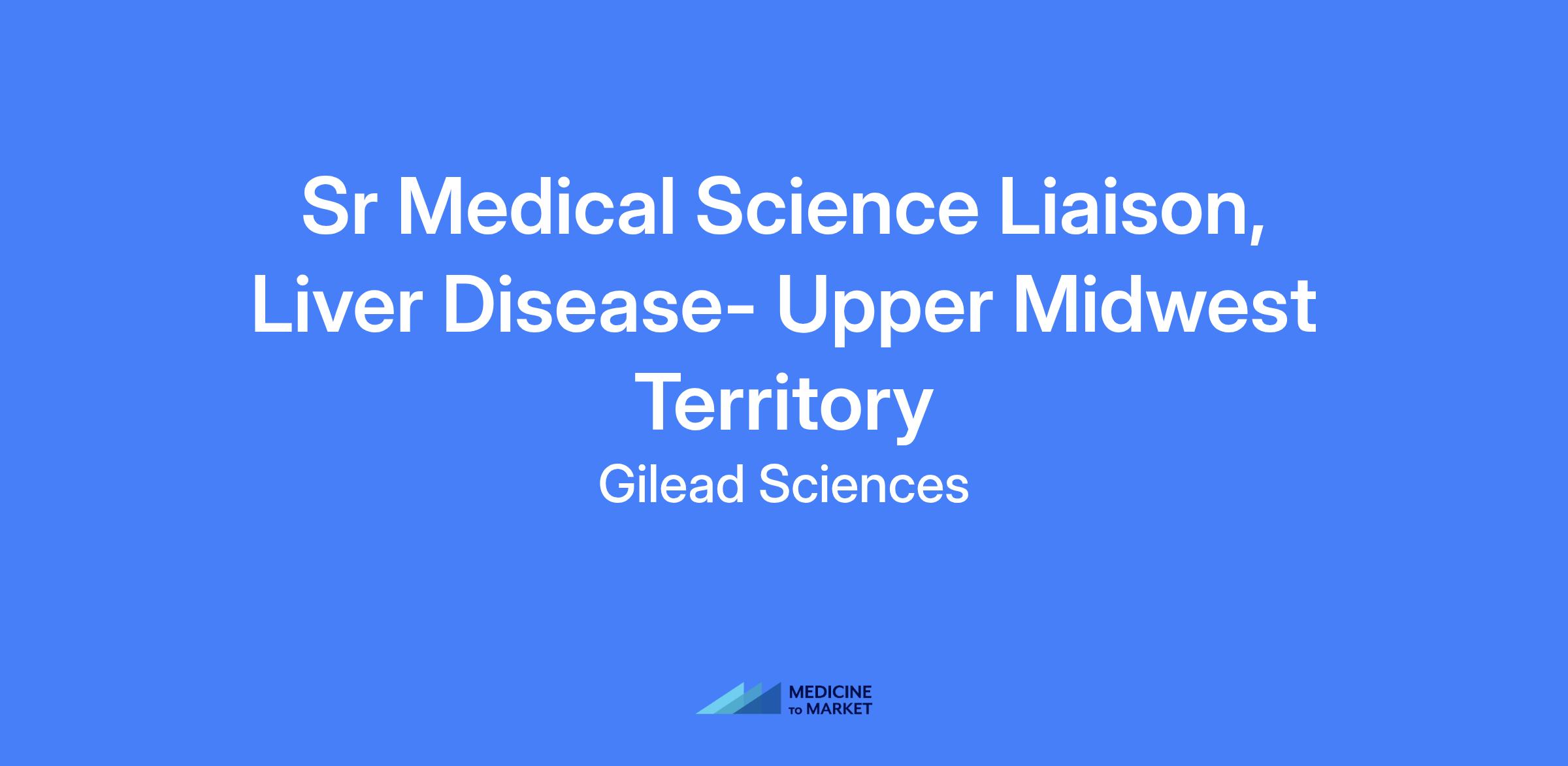 Sr Medical Science Liaison, Liver Disease- Upper Midwest Territory

Gilead Sciences

MEDICINE TO MARKET